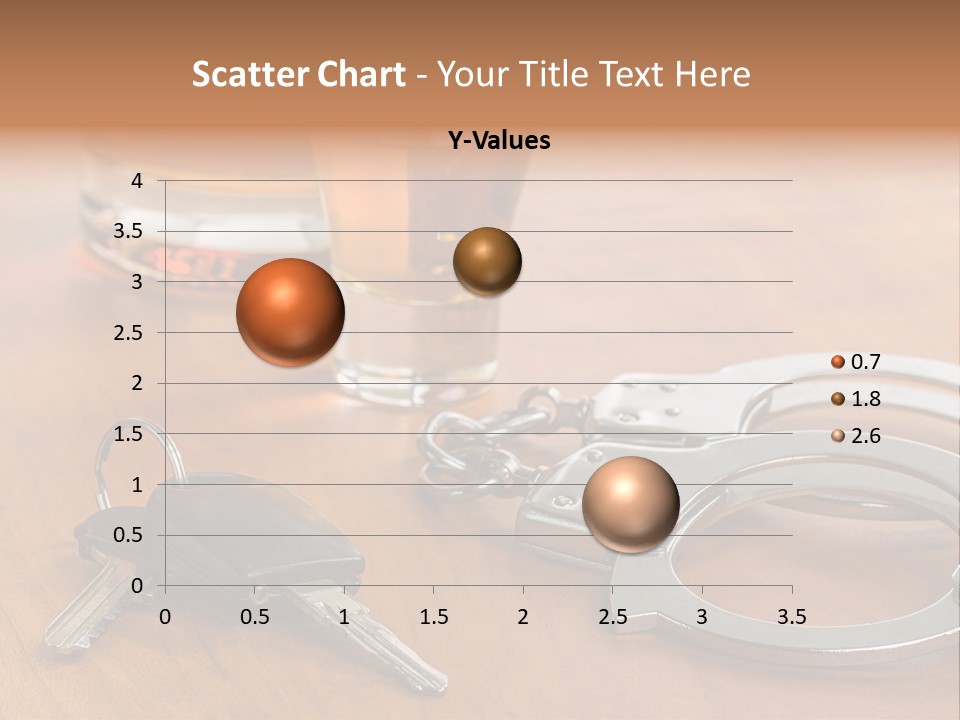 Scatter Chart - Your Title Text Here

Y-Values

4
3.5
3
2.5
2
1.5
1
0.5
0

0 0.5 1 1.5 2 2.5 3 3.5

0.7
1.8
2.6